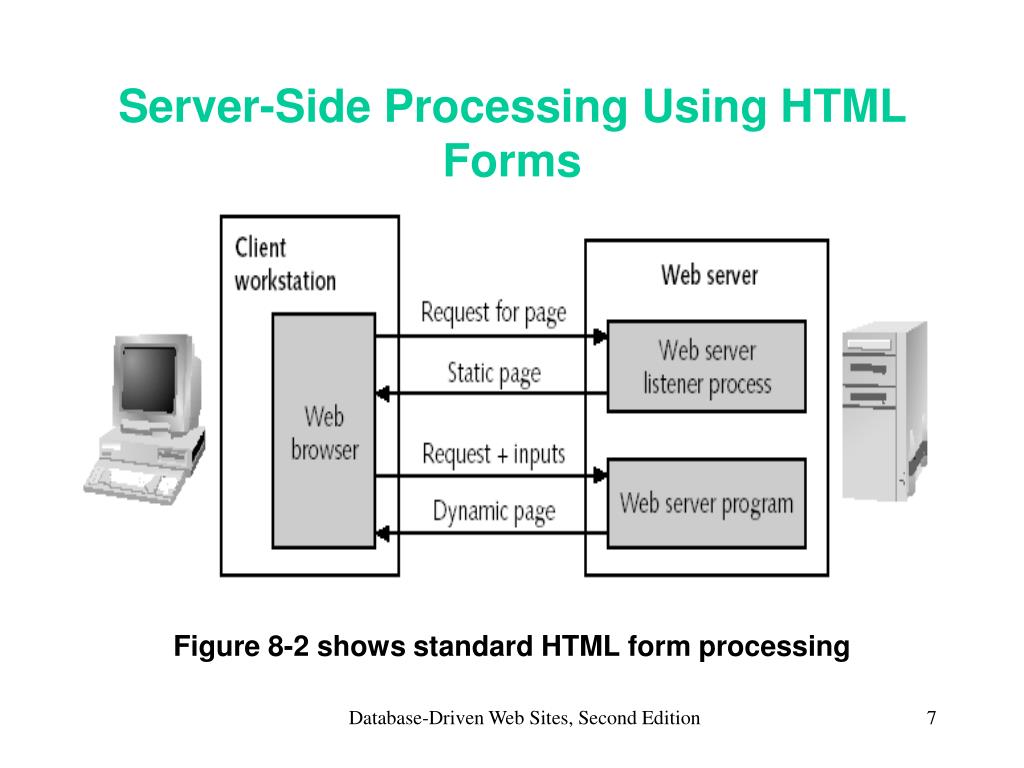 Server-Side Processing Using HTML Forms

Client workstation

Web browser

Request for page

Static page

Request + inputs

Dynamic page

Web server

Web server listener process

Web server program

Figure 8-2 shows standard HTML form processing

Database-Driven Web Sites, Second Edition

7